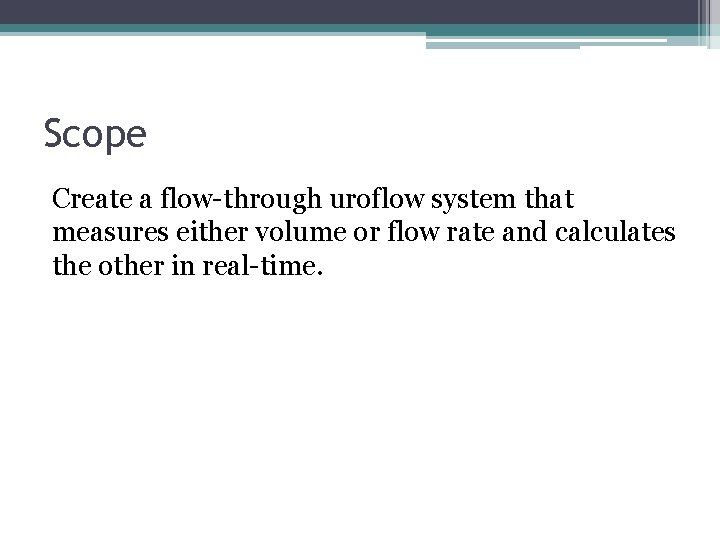 Scope

Create a flow-through uroflow system that measures either volume or flow rate and calculates the other in real-time.